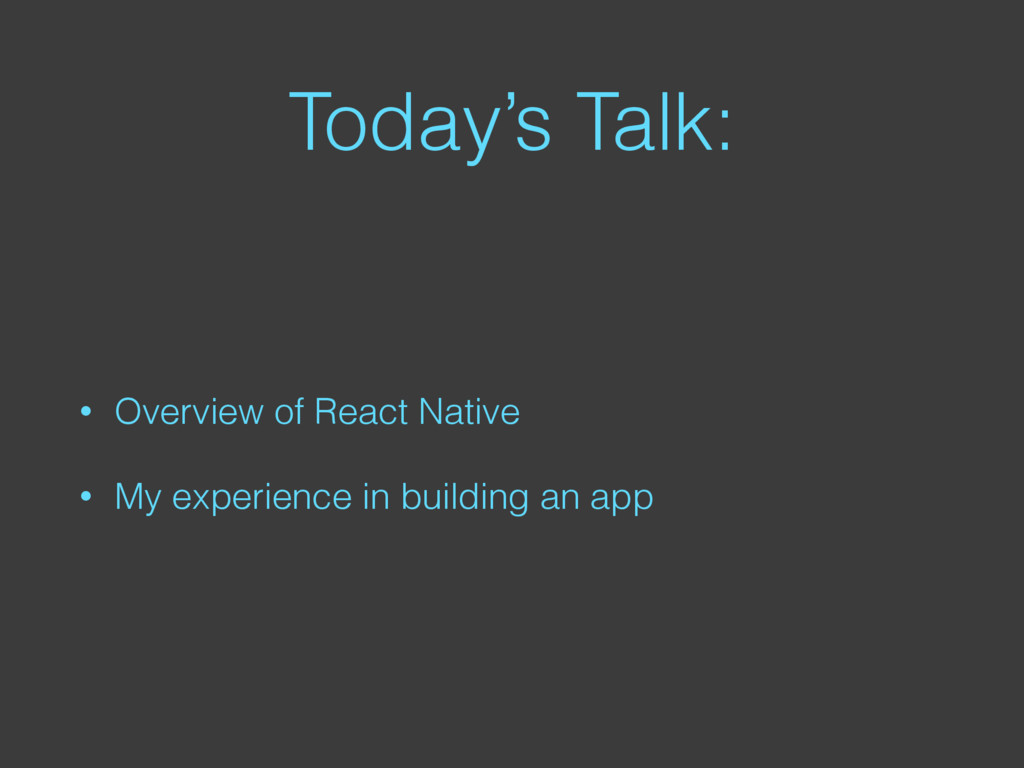 Today’s Talk:

• Overview of React Native

• My experience in building an app